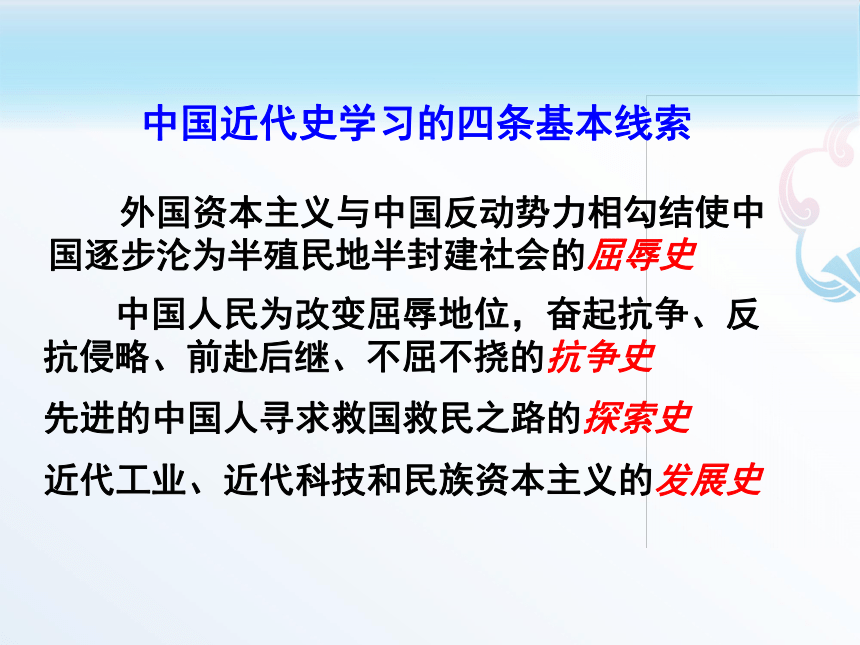 中国近代史学习的四条基本线索

外国资本主义与中国反动势力相勾结使中国逐步沦为半殖民地半封建社会的屈辱史

中国人民为改变屈辱地位，奋起抗争、反抗侵略、前赴后继、不屈不挠的抗争史

先进的中国人寻求救国救民之路的探索史

近代工业、近代科技和民族资本主义的发展史